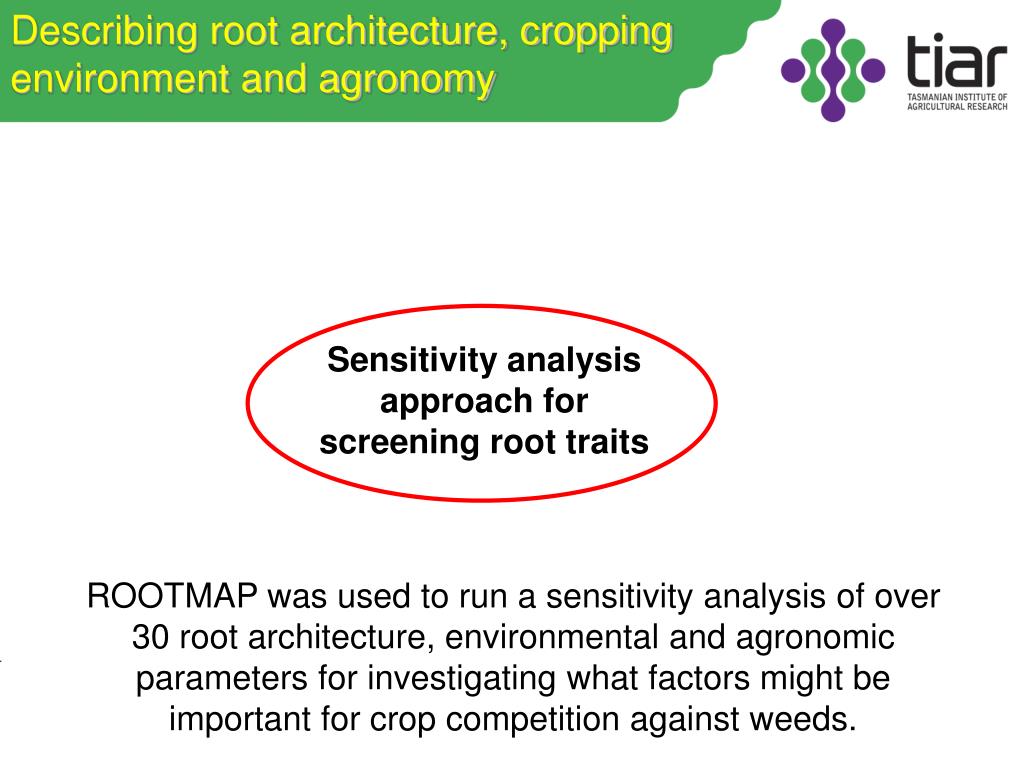 Describing root architecture, cropping environment and agronomy

tiar
TASMANIAN INSTITUTE OF AGRICULTURAL RESEARCH

Sensitivity analysis approach for screening root traits

ROOTMAP was used to run a sensitivity analysis of over 30 root architecture, environmental and agronomic parameters for investigating what factors might be important for crop competition against weeds.